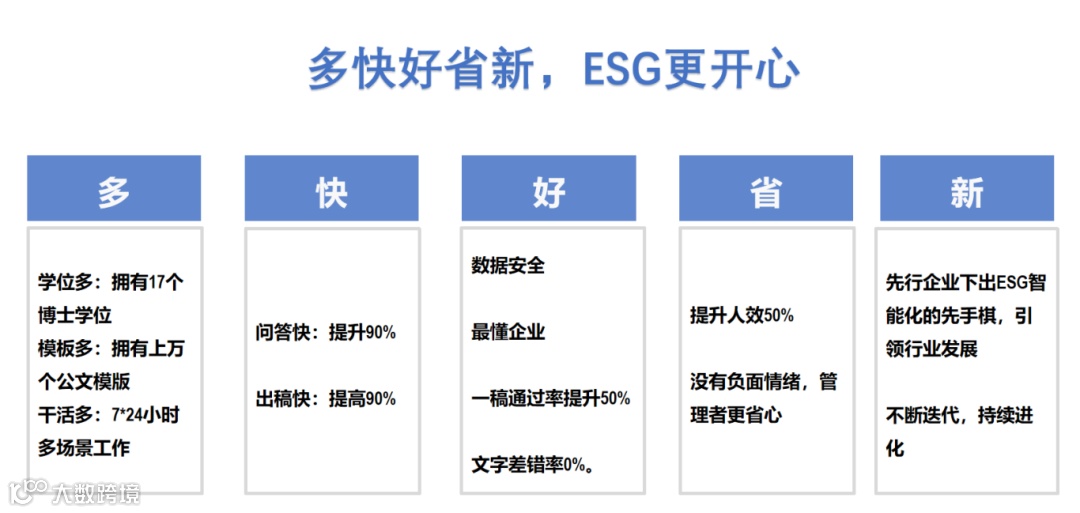 多快好省新，ESG更开心

多

学位多：拥有17个博士学位
模板多：拥有上万个公文模版
干活多：7*24小时多场景工作

快

问答快：提升90%

出稿快：提高90%

好

数据安全

最懂企业

一稿通过率提升50%

文字差错率0%。

省

提升人效50%

没有负面情绪，管理者更省心

新

先行企业下出ESG智能化的先手棋，引领行业发展

不断迭代，持续进化

大数跨境